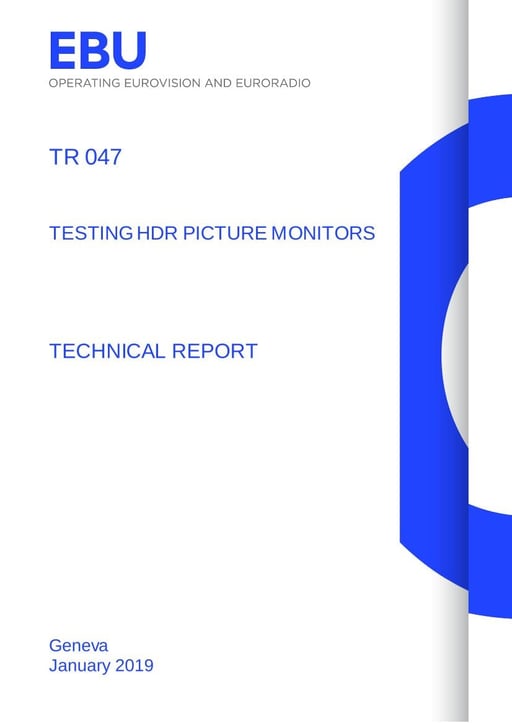 EBU
OPERATING EUROVISION AND EURORADIO

TR 047

TESTING HDR PICTURE MONITORS

TECHNICAL REPORT

Geneva
January 2019